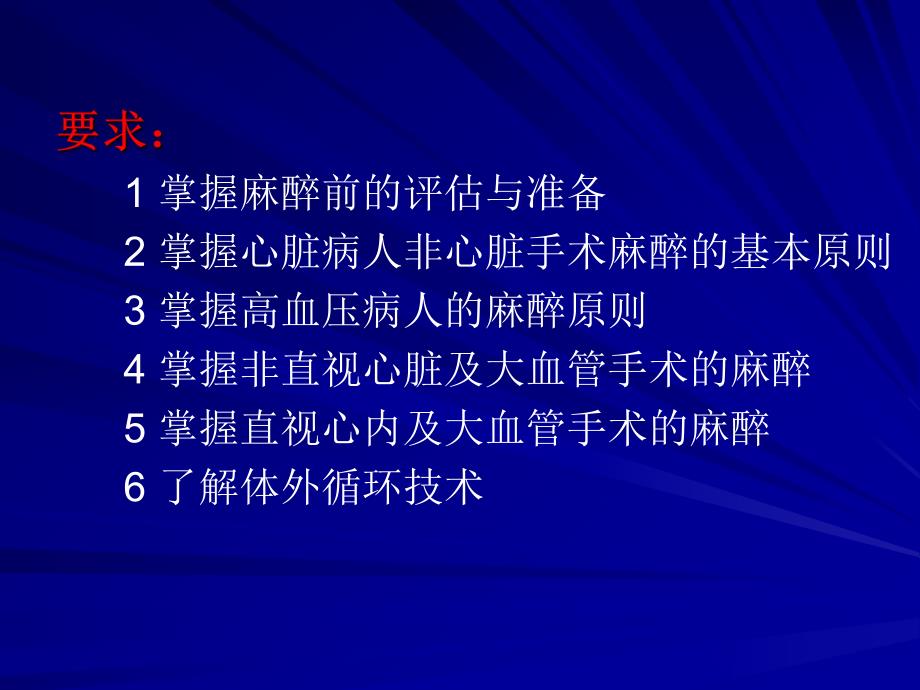 要求：

1 掌握麻醉前的评估与准备

2 掌握心脏病人非心脏手术麻醉的基本原则

3 掌握高血压病人的麻醉原则

4 掌握非直视心脏及大血管手术的麻醉

5 掌握直视心内及大血管手术的麻醉

6 了解体外循环技术